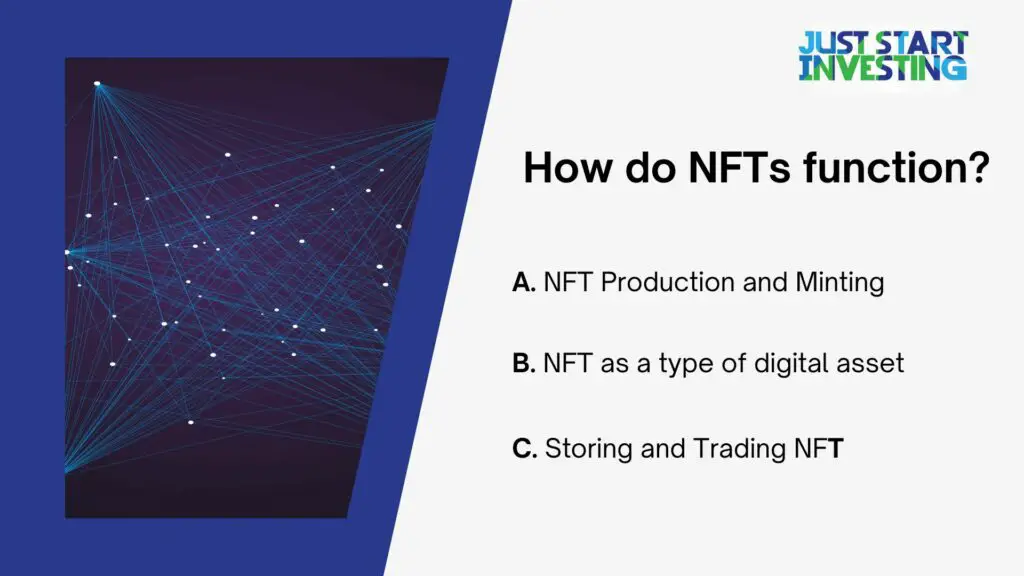 JUST START INVESTING

How do NFTs function?

A. NFT Production and Minting

B. NFT as a type of digital asset

C. Storing and Trading NFT